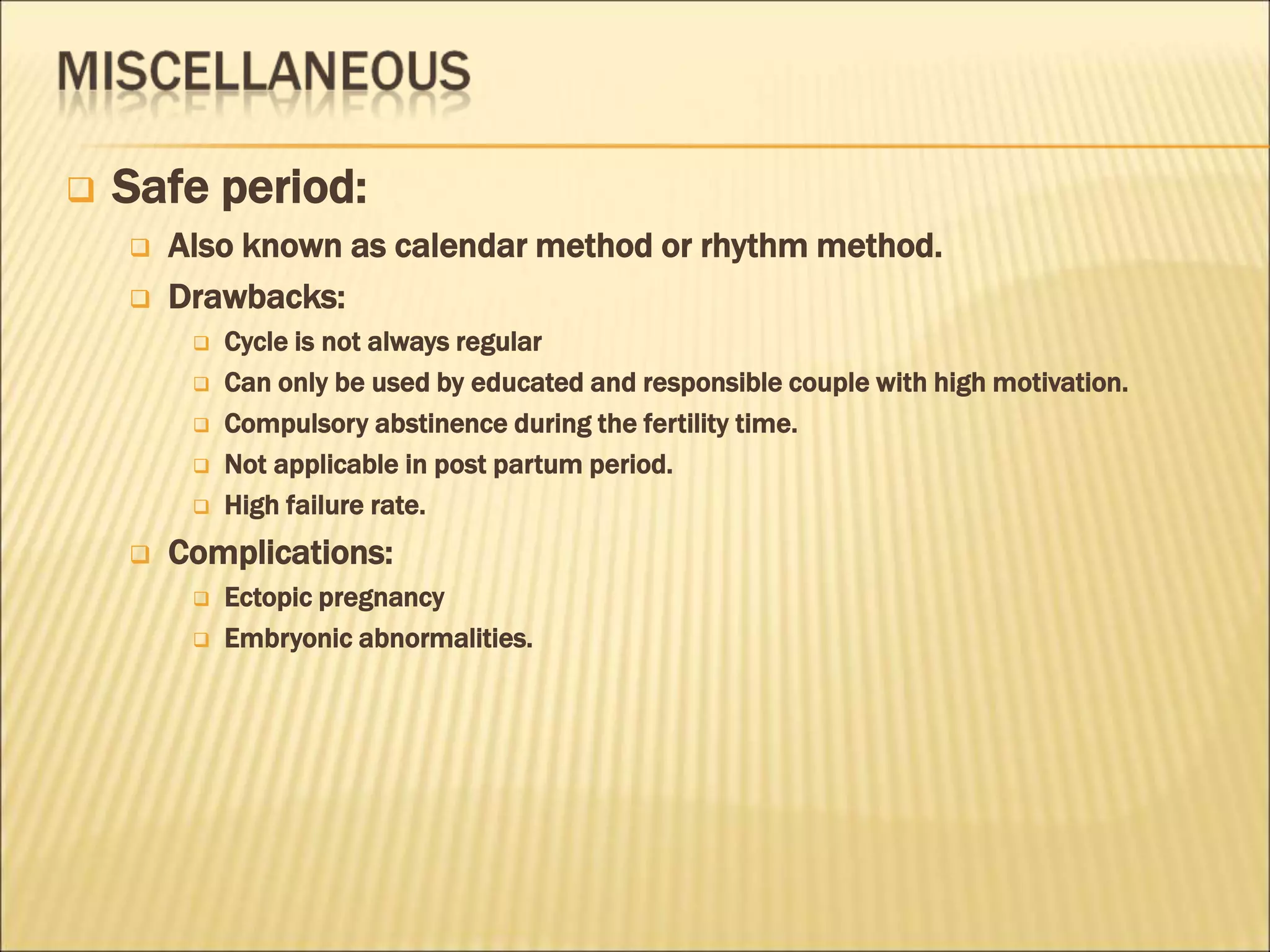 MISCELLANEOUS

Safe period:

Also known as calendar method or rhythm method.

Drawbacks:

Cycle is not always regular

Can only be used by educated and responsible couple with high motivation.

Compulsory abstinence during the fertility time.

Not applicable in post partum period.

High failure rate.

Complications:

Ectopic pregnancy

Embryonic abnormalities.